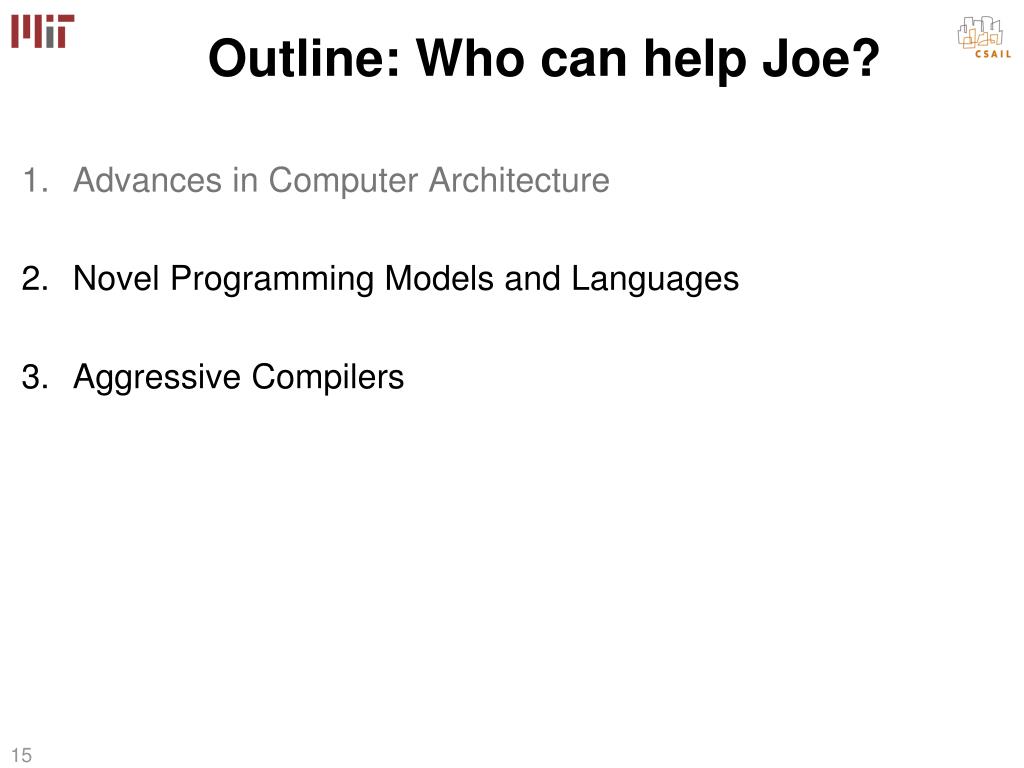 MIT

Outline: Who can help Joe?

CSAIL

1. Advances in Computer Architecture

2. Novel Programming Models and Languages

3. Aggressive Compilers

15